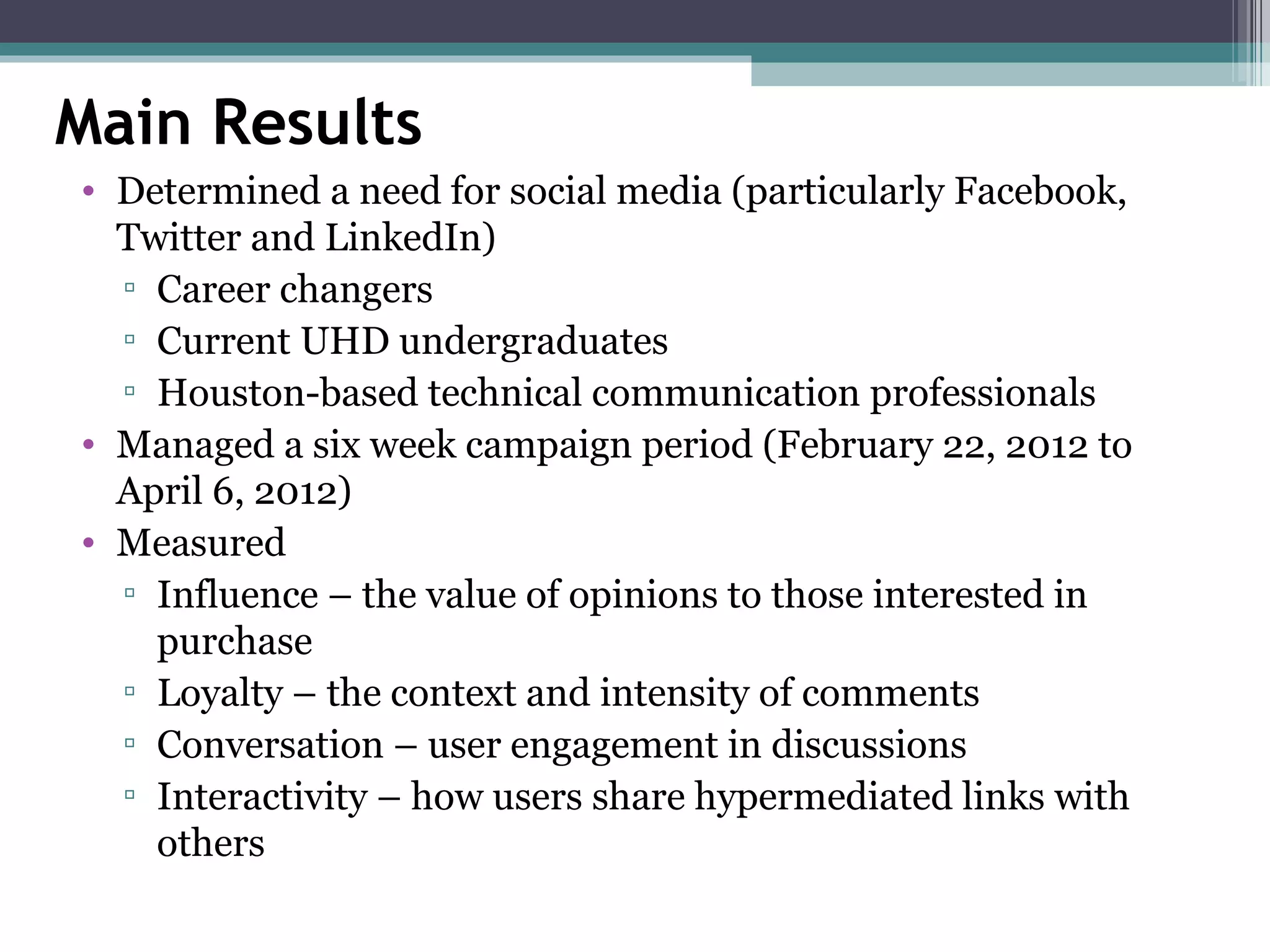 Main Results

• Determined a need for social media (particularly Facebook, Twitter and LinkedIn)
▫ Career changers
▫ Current UHD undergraduates
▫ Houston-based technical communication professionals
• Managed a six week campaign period (February 22, 2012 to April 6, 2012)
• Measured
▫ Influence – the value of opinions to those interested in purchase
▫ Loyalty – the context and intensity of comments
▫ Conversation – user engagement in discussions
▫ Interactivity – how users share hypermediated links with others